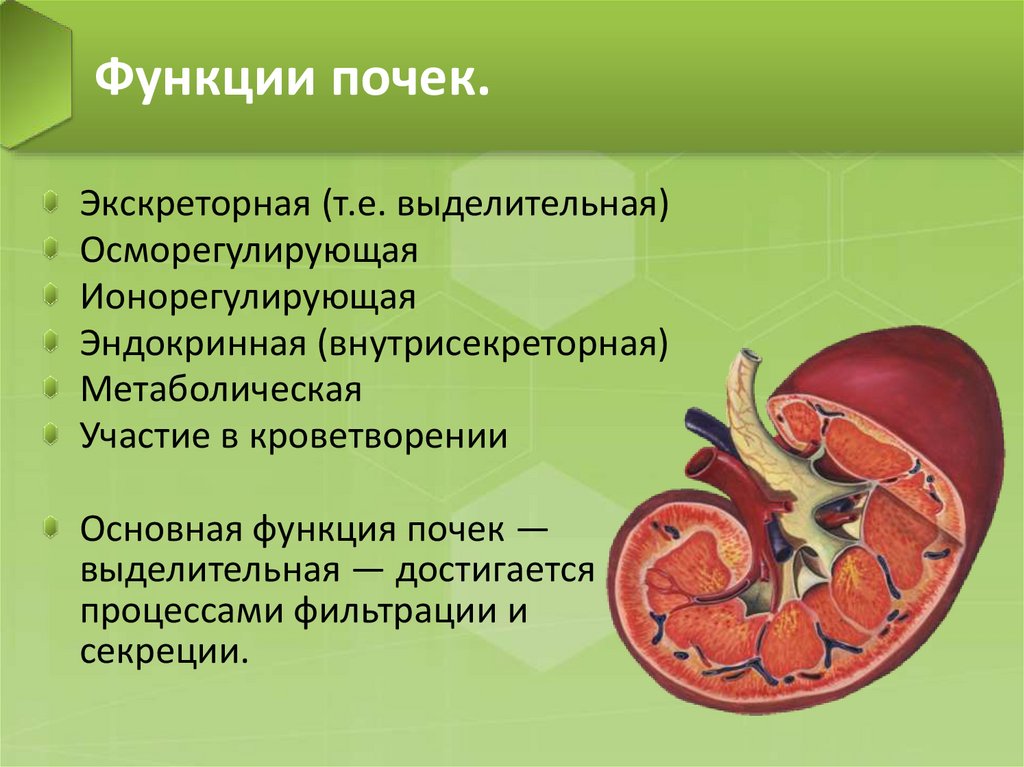 Функции почек.

Экскреторная (т.е. выделительная)
Осморегулирующая
Ионорегулирующая
Эндокринная (внутрисекреторная)
Метаболическая
Участие в кроветворении

Основная функция почек — выделительная — достигается процессами фильтрации и секреции.